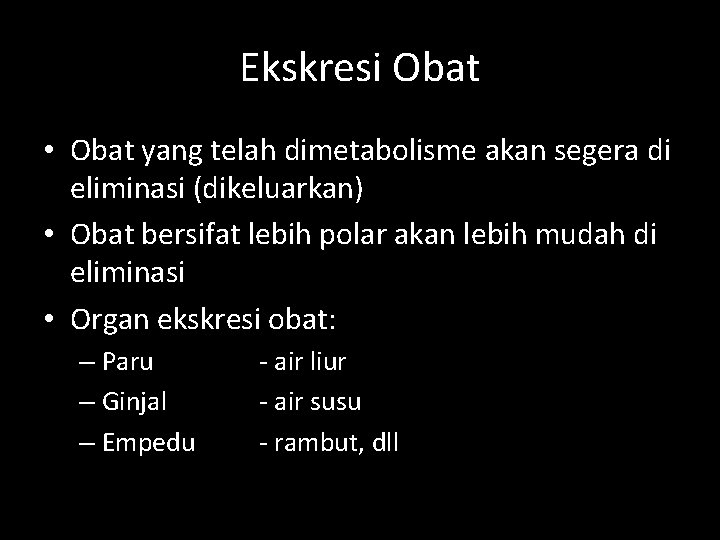 Ekskresi Obat

• Obat yang telah dimetabolisme akan segera di eliminasi (dikeluarkan)
• Obat bersifat lebih polar akan lebih mudah di eliminasi
• Organ ekskresi obat:
– Paru - air liur
– Ginjal - air susu
– Empedu - rambut, dll